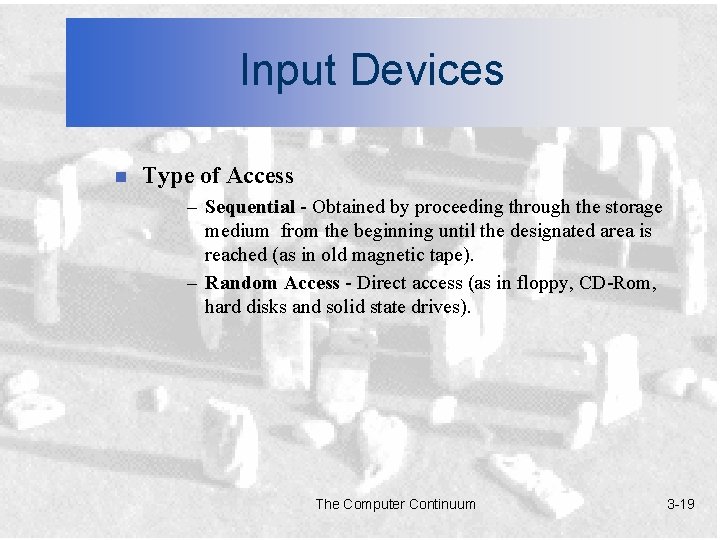 Input Devices

■ Type of Access

– Sequential - Obtained by proceeding through the storage medium from the beginning until the designated area is reached (as in old magnetic tape).

– Random Access - Direct access (as in floppy, CD-Rom, hard disks and solid state drives).

The Computer Continuum

3-19